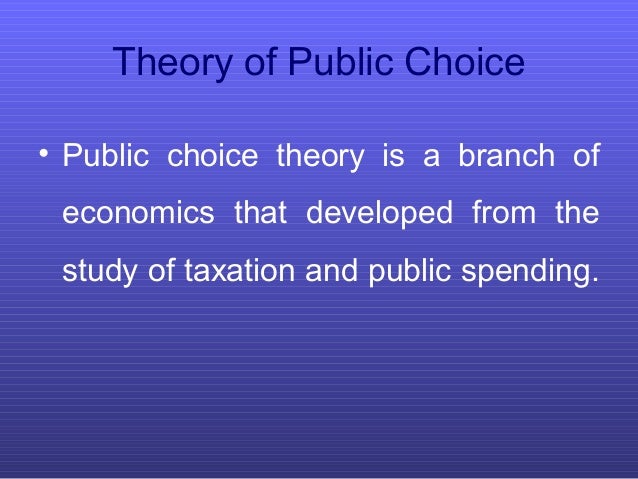 Theory of Public Choice

• Public choice theory is a branch of economics that developed from the study of taxation and public spending.